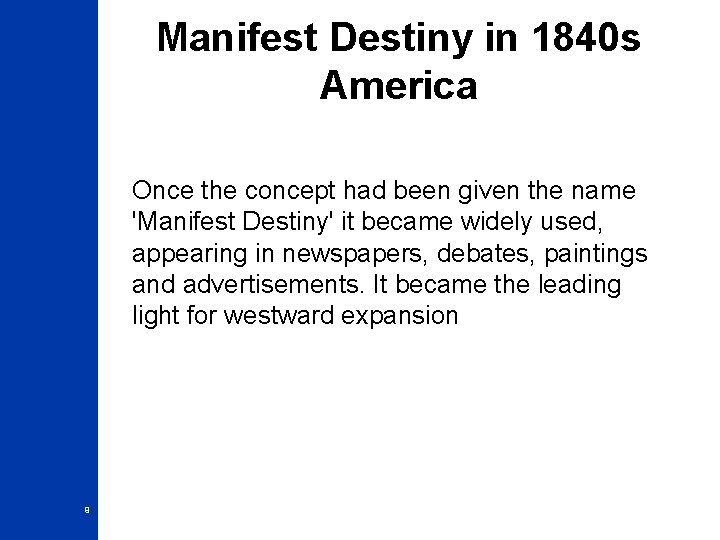 Manifest Destiny in 1840s America

Once the concept had been given the name 'Manifest Destiny' it became widely used, appearing in newspapers, debates, paintings and advertisements. It became the leading light for westward expansion

9